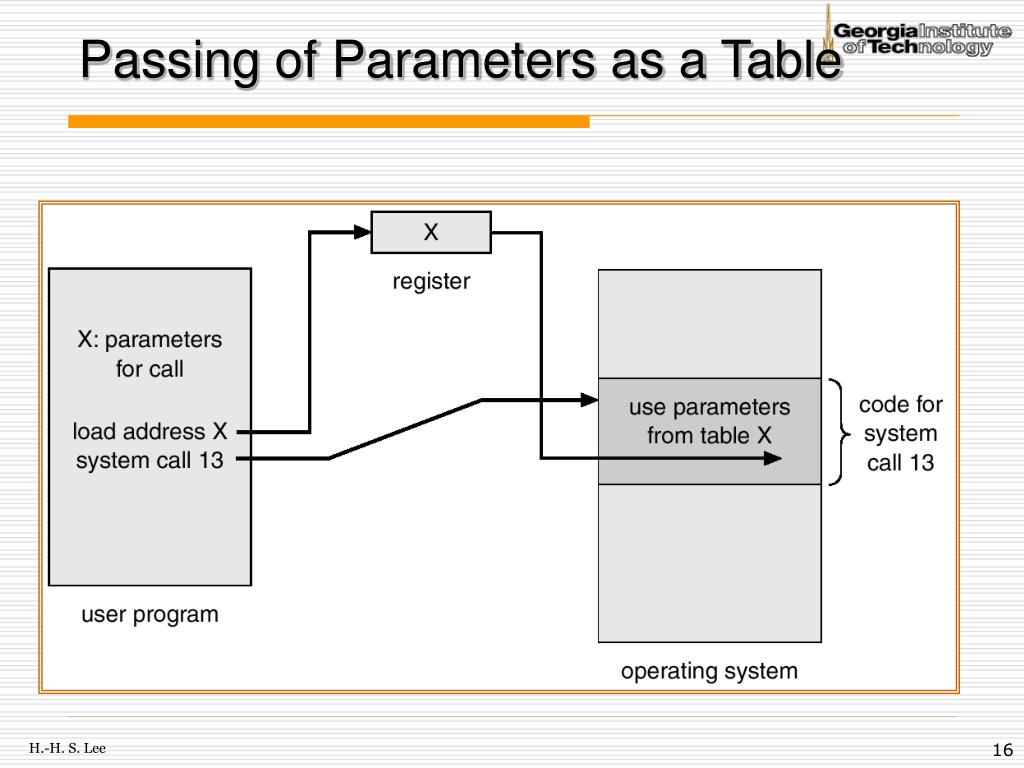 Passing of Parameters as a Table

Georgia Institute of Technology

X

register

X: parameters for call

load address X
system call 13

user program

use parameters from table X

code for system call 13

operating system

H.-H. S. Lee

16